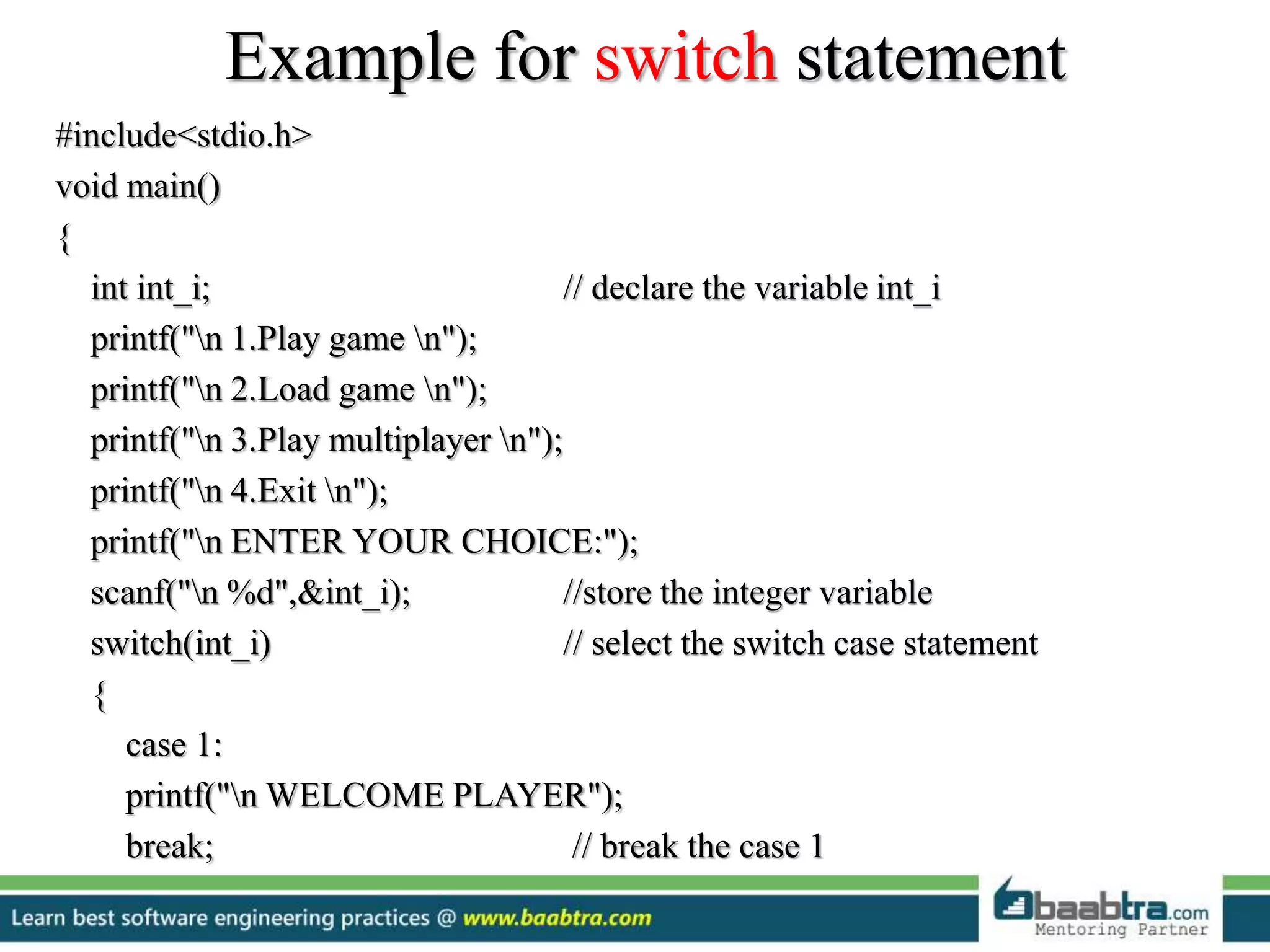 Example for switch statement

#include<stdio.h>
void main()
{
int int_i; // declare the variable int_i
printf("\n 1.Play game \n");
printf("\n 2.Load game \n");
printf("\n 3.Play multiplayer \n");
printf("\n 4.Exit \n");
printf("\n ENTER YOUR CHOICE:");
scanf("\n %d",&int_i); //store the integer variable
switch(int_i) // select the switch case statement
{
case 1:
printf("\n WELCOME PLAYER");
break; // break the case 1

Learn best software engineering practices @ www.baabtra.com

baabtra.com
Mentoring Partner